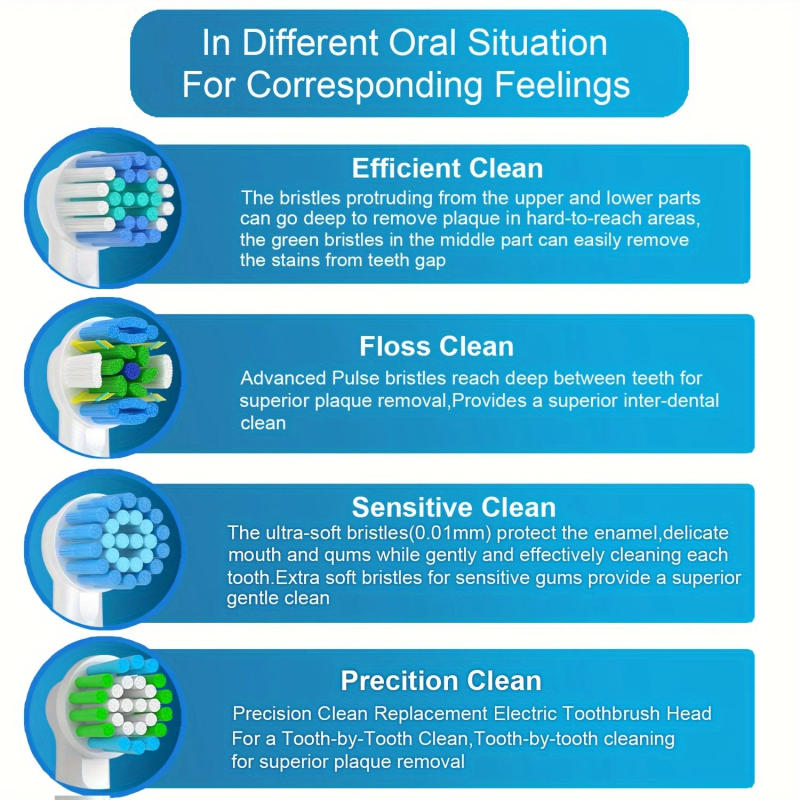 In Different Oral Situation For Corresponding Feelings

Efficient Clean

The bristles protruding from the upper and lower parts can go deep to remove plaque in hard-to-reach areas, the green bristles in the middle part can easily remove the stains from teeth gap

Floss Clean

Advanced Pulse bristles reach deep between teeth for superior plaque removal,Provides a superior inter-dental clean

Sensitive Clean

The ultra-soft bristles(0.01mm) protect the enamel,delicate mouth and qums while gently and effectively cleaning each tooth.Extra soft bristles for sensitive gums provide a superior gentle clean

Precition Clean

Precision Clean Replacement Electric Toothbrush Head For a Tooth-by-Tooth Clean,Tooth-by-tooth cleaning for superior plaque removal